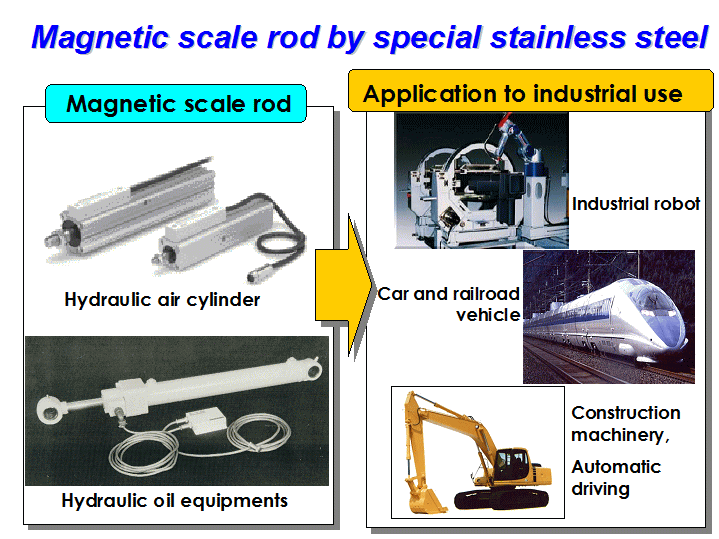 Magnetic scale rod by special stainless steel

Magnetic scale rod

Hydraulic air cylinder

Hydraulic oil equipments

Application to industrial use

Industrial robot

Car and railroad vehicle

Construction machinery,

Automatic driving